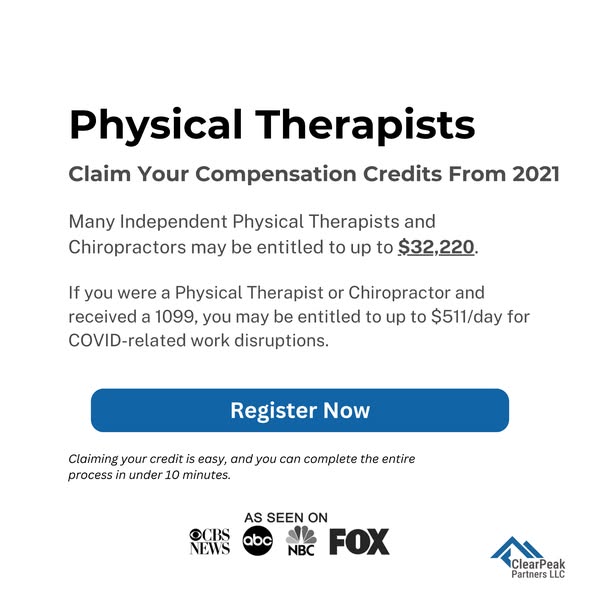 Physical Therapists

Claim Your Compensation Credits From 2021

Many Independent Physical Therapists and Chiropractors may be entitled to up to $32,220.

If you were a Physical Therapist or Chiropractor and received a 1099, you may be entitled to up to $511/day for COVID-related work disruptions.

Register Now

Claiming your credit is easy, and you can complete the entire process in under 10 minutes.

AS SEEN ON

CBS NEWS abc NBC FOX

ClearPeak Partners LLC